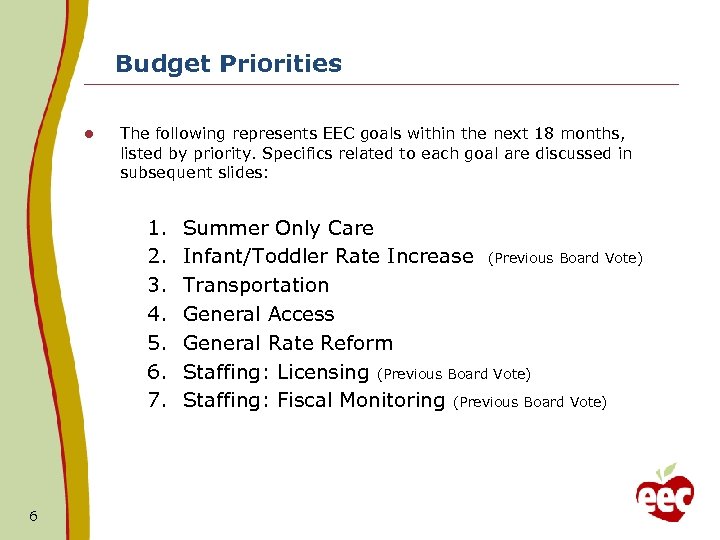 Budget Priorities

The following represents EEC goals within the next 18 months, listed by priority. Specifics related to each goal are discussed in subsequent slides:

1. Summer Only Care
2. Infant/Toddler Rate Increase (Previous Board Vote)
3. Transportation
4. General Access
5. General Rate Reform
6. Staffing: Licensing (Previous Board Vote)
7. Staffing: Fiscal Monitoring (Previous Board Vote)

6

eec